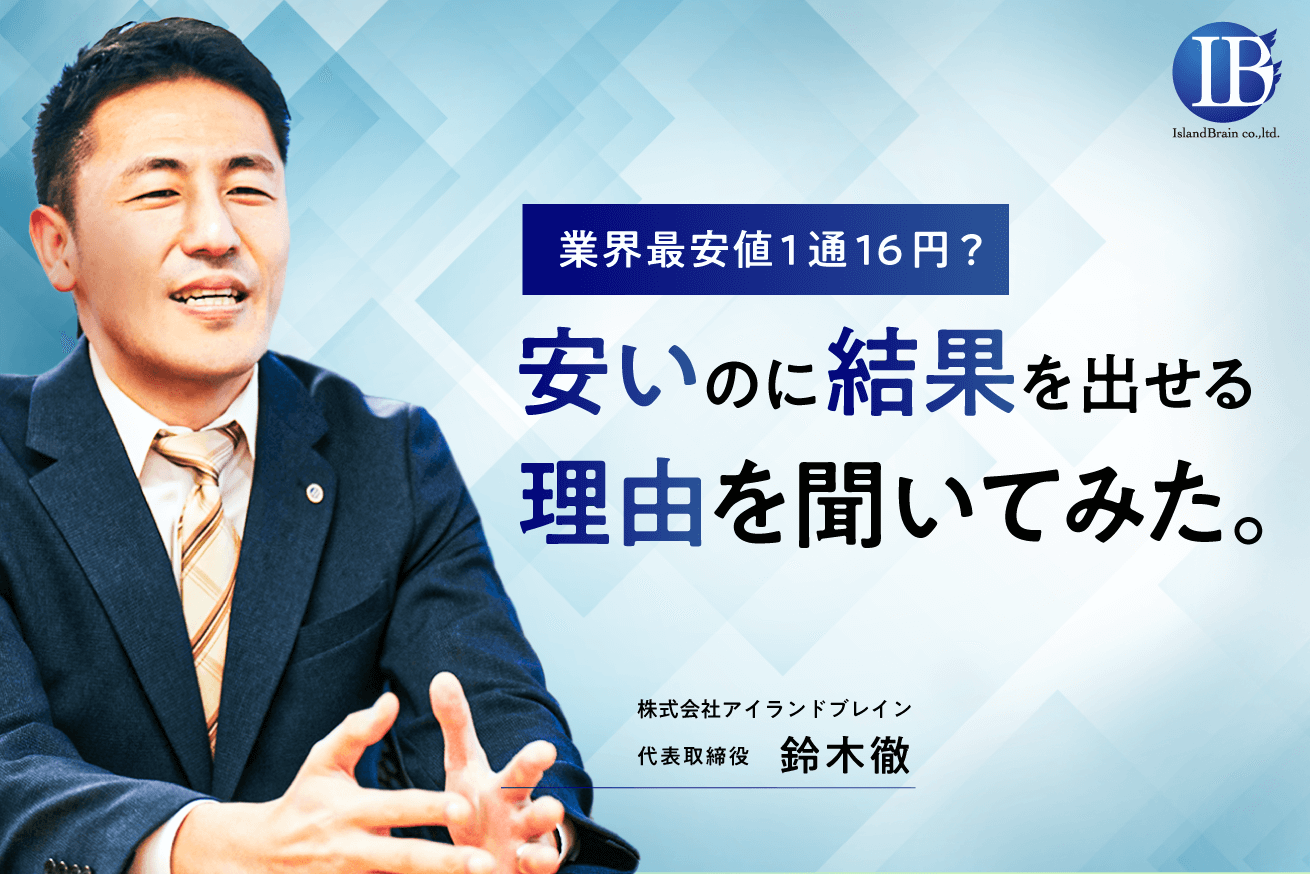 IB
IslandBrain co.,ltd.

業界最安値１通16円？

安いのに結果を出せる理由を聞いてみた。

株式会社アイランドブレイン
代表取締役　鈴木徹